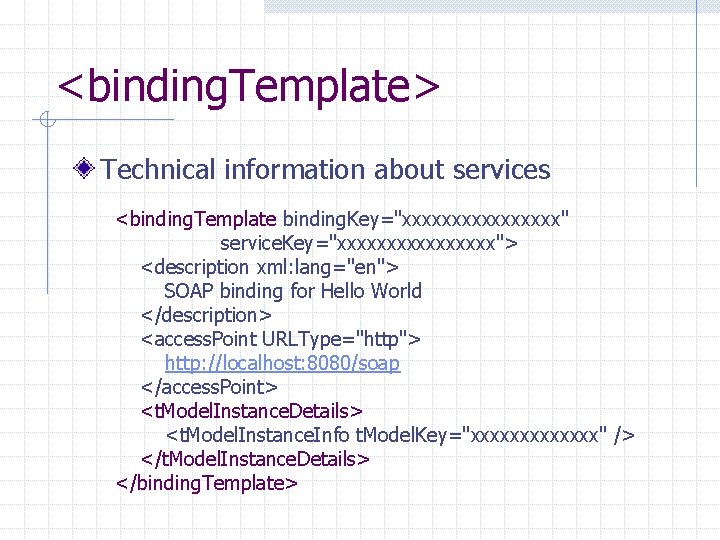 <bindingTemplate>

Technical information about services

<bindingTemplate bindingKey="xxxxxxxxxxxxxxxx"
serviceKey="xxxxxxxxxxxxxxxx">
<description xml:lang="en">
SOAP binding for Hello World
</description>
<accessPoint URLType="http">
http://localhost:8080/soap
</accessPoint>
<tModelInstanceDetails>
<tModelInstanceInfo tModelKey="xxxxxxxxxxxxx" />
</tModelInstanceDetails>
</bindingTemplate>